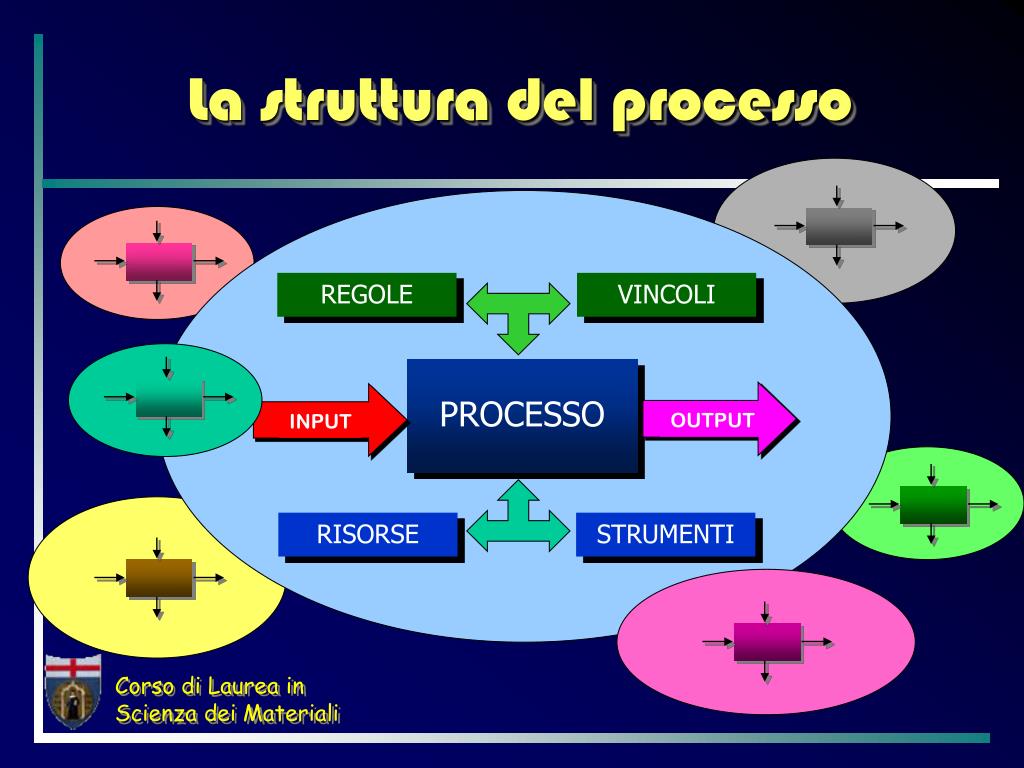 La struttura del processo

REGOLE

VINCOLI

INPUT

PROCESSO

OUTPUT

RISORSE

STRUMENTI

Corso di Laurea in Scienza dei Materiali